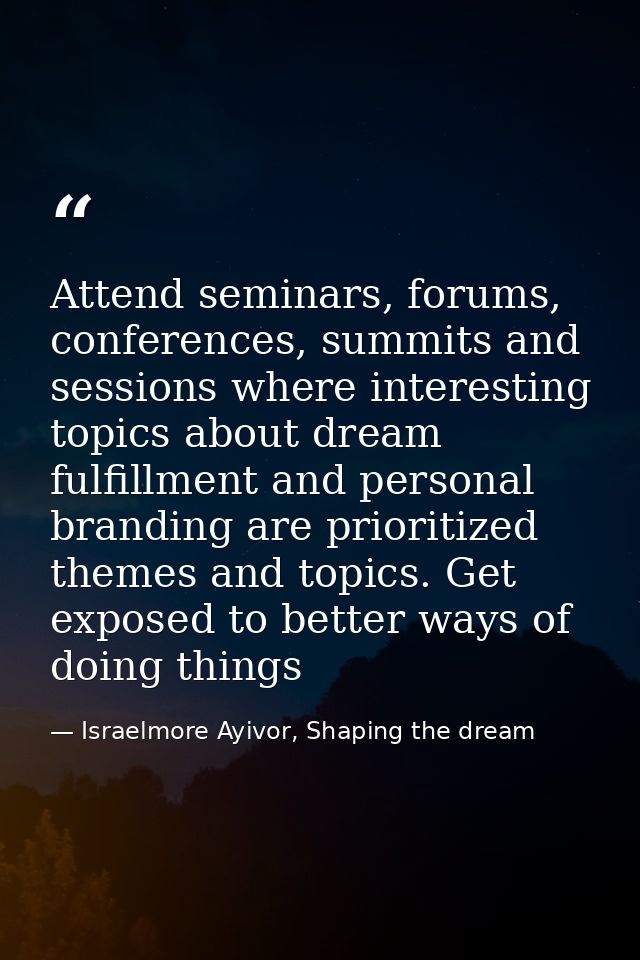 “

Attend seminars, forums, conferences, summits and sessions where interesting topics about dream fulfillment and personal branding are prioritized themes and topics. Get exposed to better ways of doing things

— Israelmore Ayivor, Shaping the dream